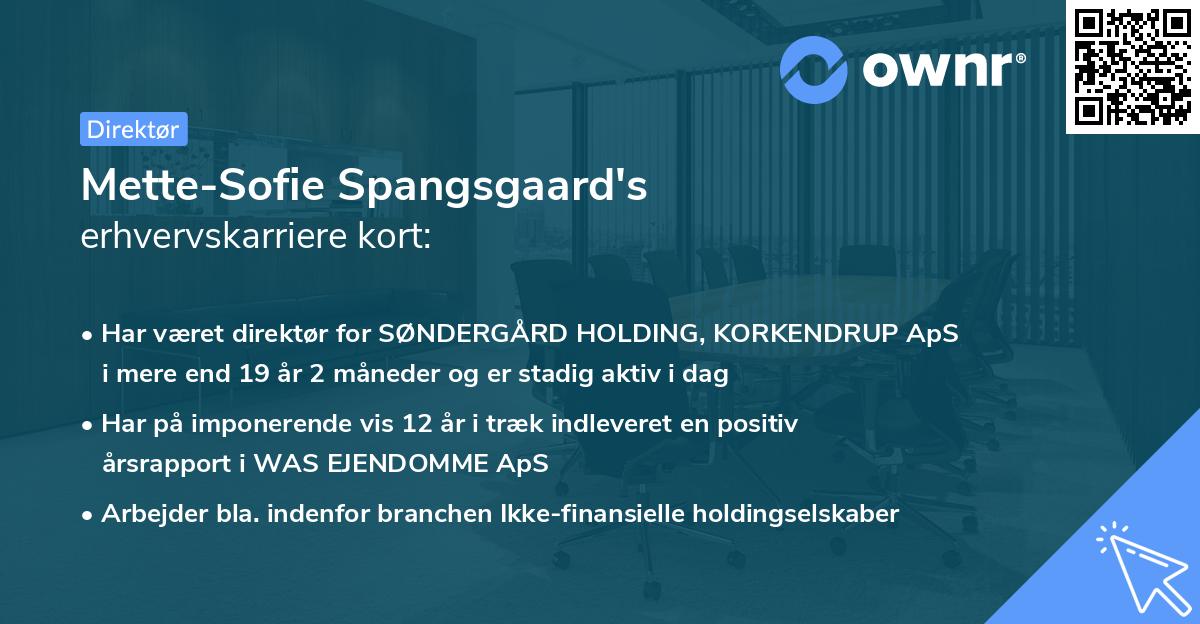 ownr®

Direktør

Mette-Sofie Spangsgaard's
erhvervskarriere kort:

• Har været direktør for SØNDERGÅRD HOLDING, KORKENDRUP ApS i mere end 19 år 2 måneder og er stadig aktiv i dag

• Har på imponerende vis 12 år i træk indleveret en positiv årsrapport i WAS EJENDOMME ApS

• Arbejder bla. indenfor branchen Ikke-finansielle holdingselskaber